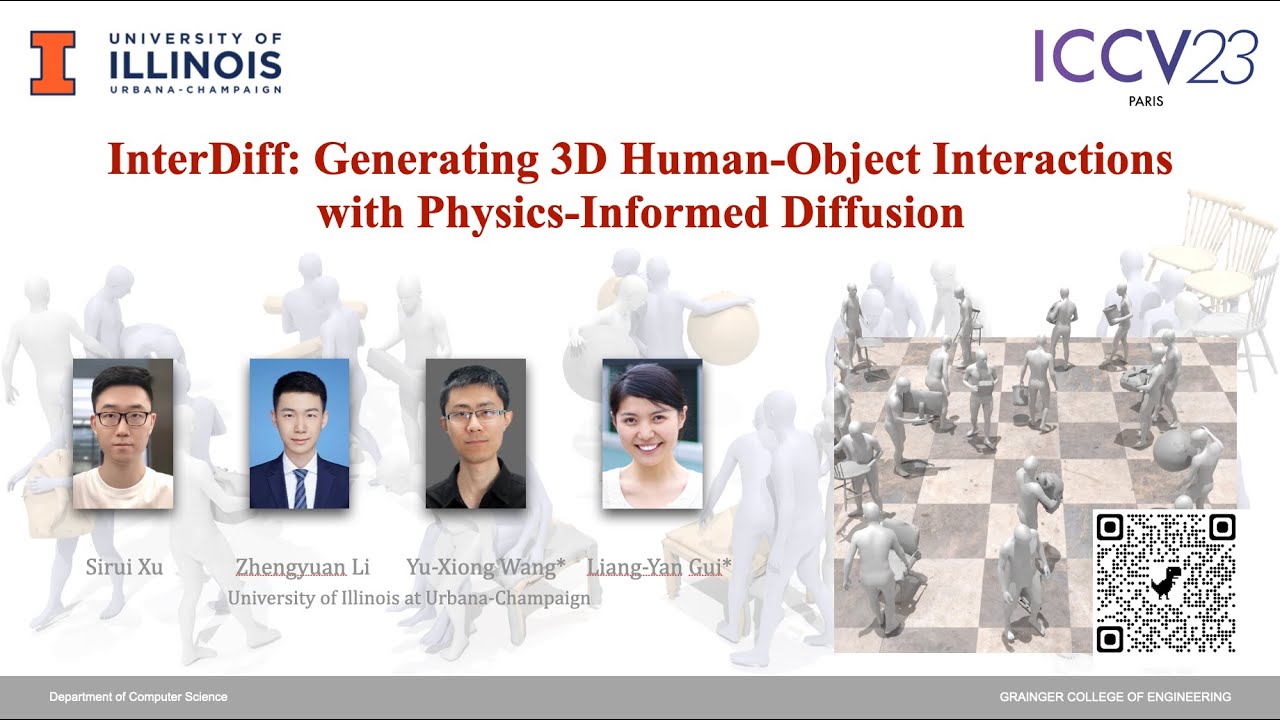 UNIVERSITY OF ILLINOIS URBANA-CHAMPAIGN

ICCV23 PARIS

InterDiff: Generating 3D Human-Object Interactions with Physics-Informed Diffusion

Sirui Xu Zhengyuan Li Yu-Xiong Wang* Liang-Yan Gui*

University of Illinois at Urbana-Champaign

Department of Computer Science

GRAINGER COLLEGE OF ENGINEERING